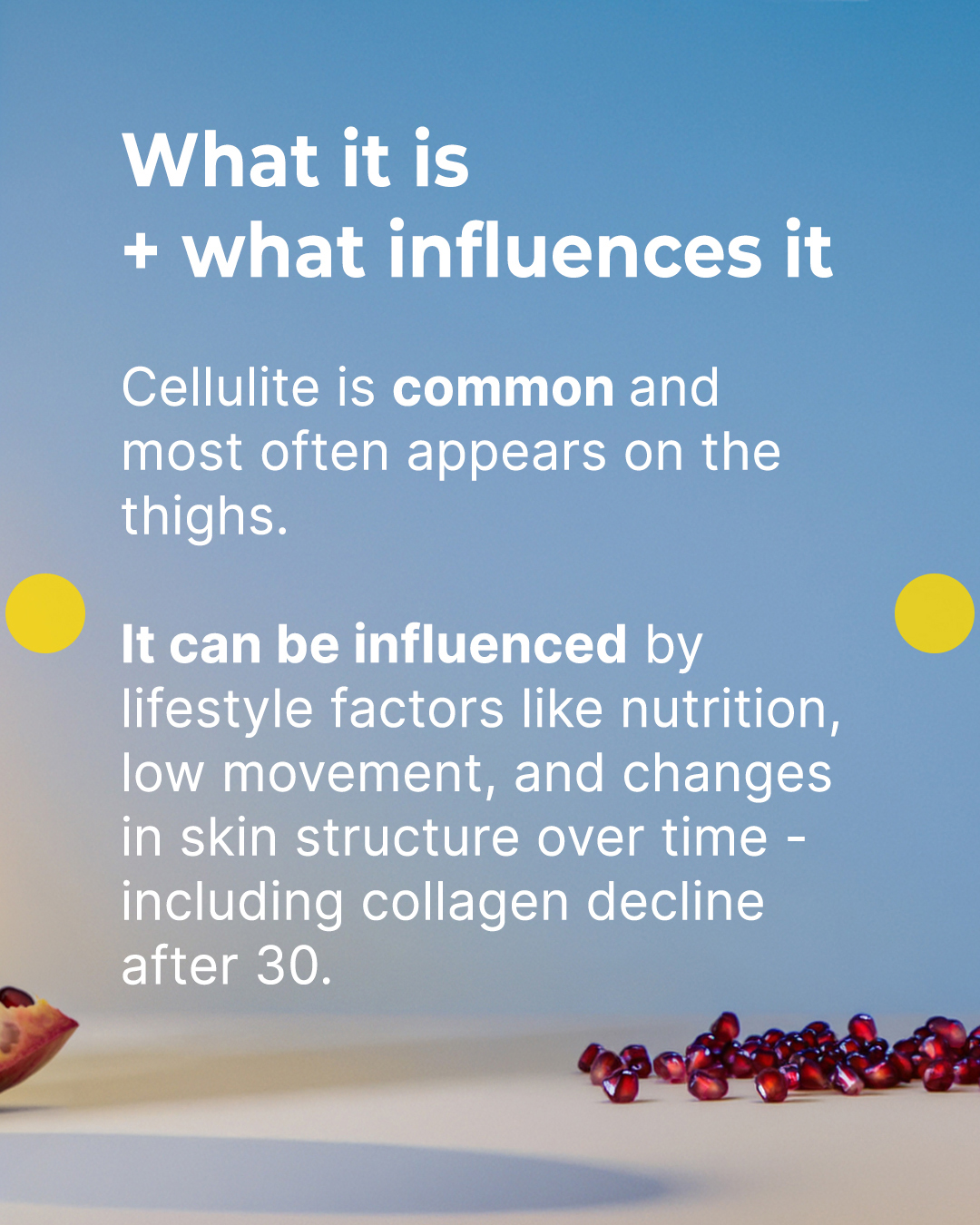 What it is
+ what influences it

Cellulite is common and most often appears on the thighs.

It can be influenced by lifestyle factors like nutrition, low movement, and changes in skin structure over time - including collagen decline after 30.